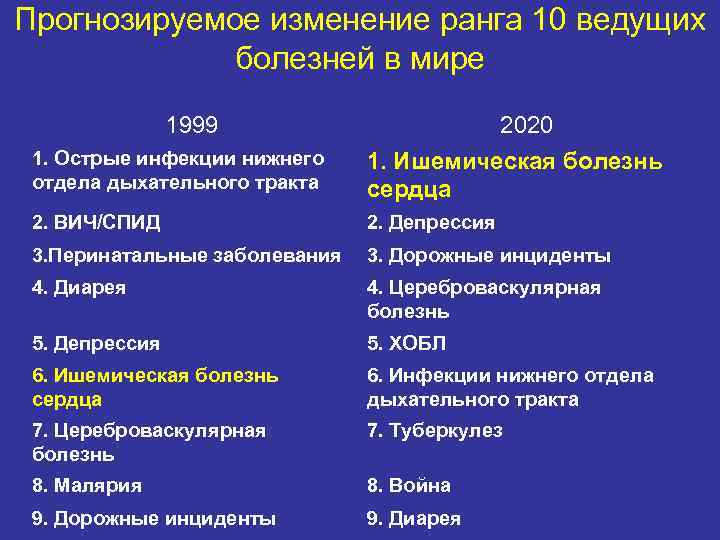 Прогнозируемое изменение ранга 10 ведущих болезней в мире

| 1999 | 2020 |
|---|---|
| 1. Острые инфекции нижнего отдела дыхательного тракта | 1. Ишемическая болезнь сердца |
| 2. ВИЧ/СПИД | 2. Депрессия |
| 3.Перинатальные заболевания | 3. Дорожные инциденты |
| 4. Диарея | 4. Цереброваскулярная болезнь |
| 5. Депрессия | 5. ХОБЛ |
| 6. Ишемическая болезнь сердца | 6. Инфекции нижнего отдела дыхательного тракта |
| 7. Цереброваскулярная болезнь | 7. Туберкулез |
| 8. Малярия | 8. Война |
| 9. Дорожные инциденты | 9. Диарея |